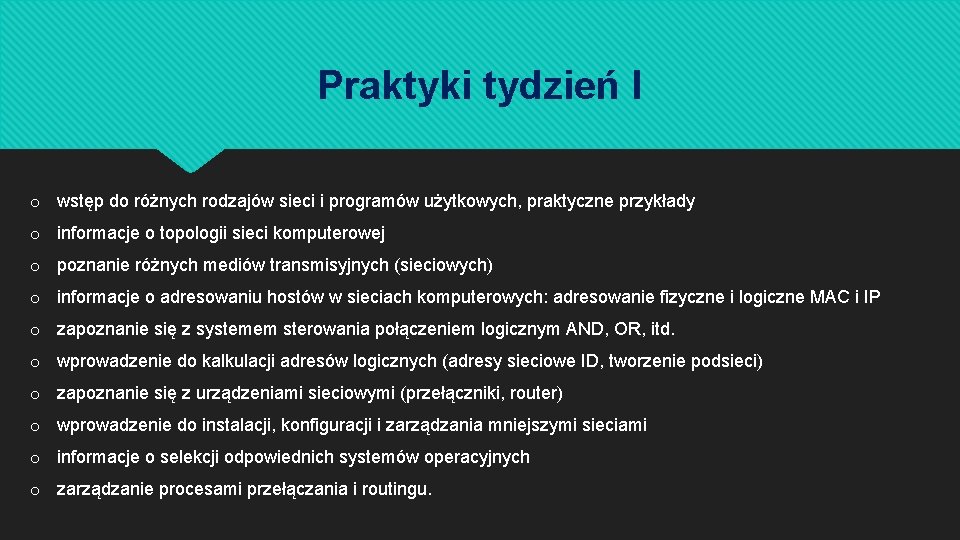 Praktyki tydzień I

o wstęp do różnych rodzajów sieci i programów użytkowych, praktyczne przykłady

o informacje o topologii sieci komputerowej

o poznanie różnych mediów transmisyjnych (sieciowych)

o informacje o adresowaniu hostów w sieciach komputerowych: adresowanie fizyczne i logiczne MAC i IP

o zapoznanie się z systemem sterowania połączeniem logicznym AND, OR, itd.

o wprowadzenie do kalkulacji adresów logicznych (adresy sieciowe ID, tworzenie podsieci)

o zapoznanie się z urządzeniami sieciowymi (przełączniki, router)

o wprowadzenie do instalacji, konfiguracji i zarządzania mniejszymi sieciami

o informacje o selekcji odpowiednich systemów operacyjnych

o zarządzanie procesami przełączania i routingu.